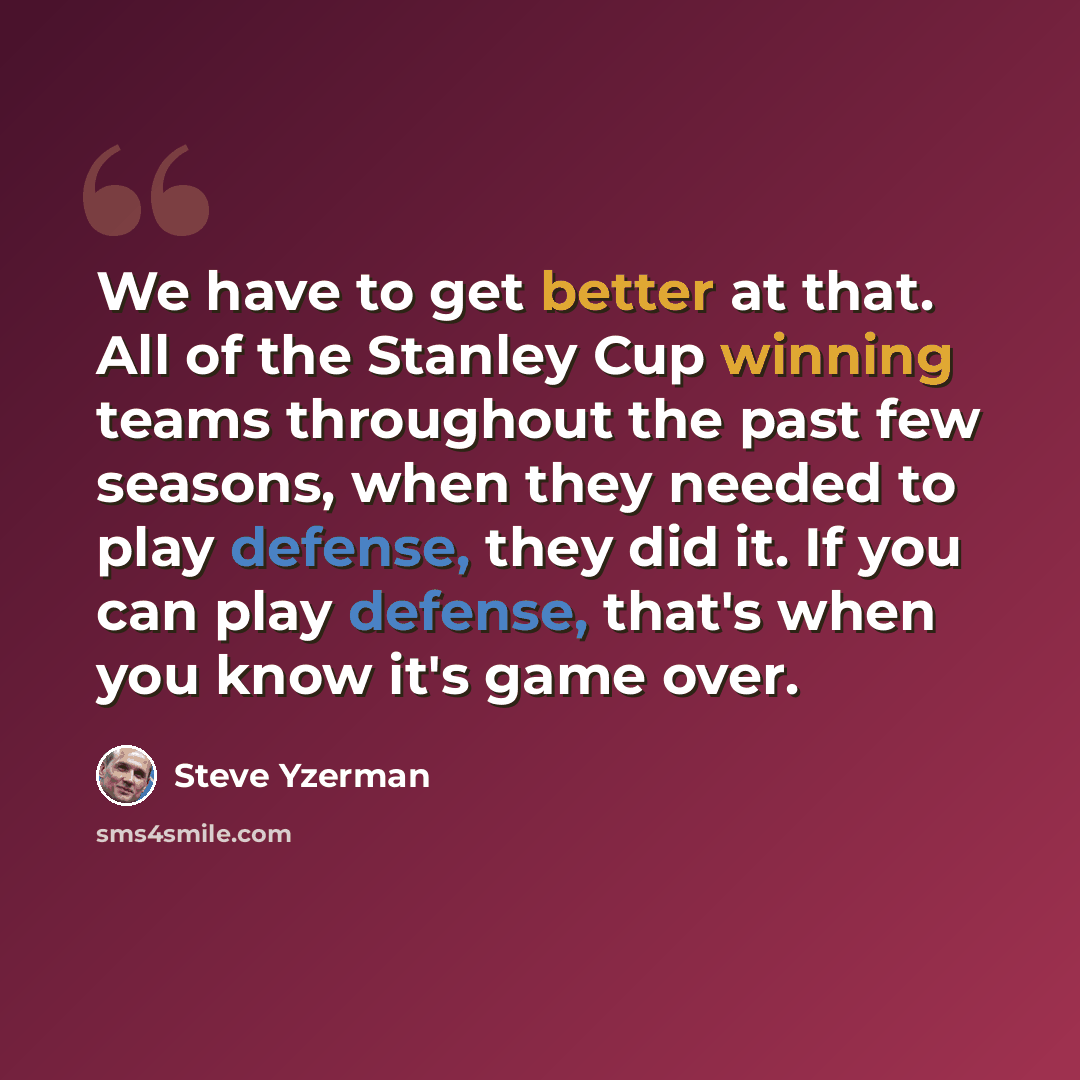 We have to get better at that. All of the Stanley Cup winning teams throughout the past few seasons, when they needed to play defense, they did it. If you can play defense, that's when you know it's game over.

Steve Yzerman

sms4smile.com